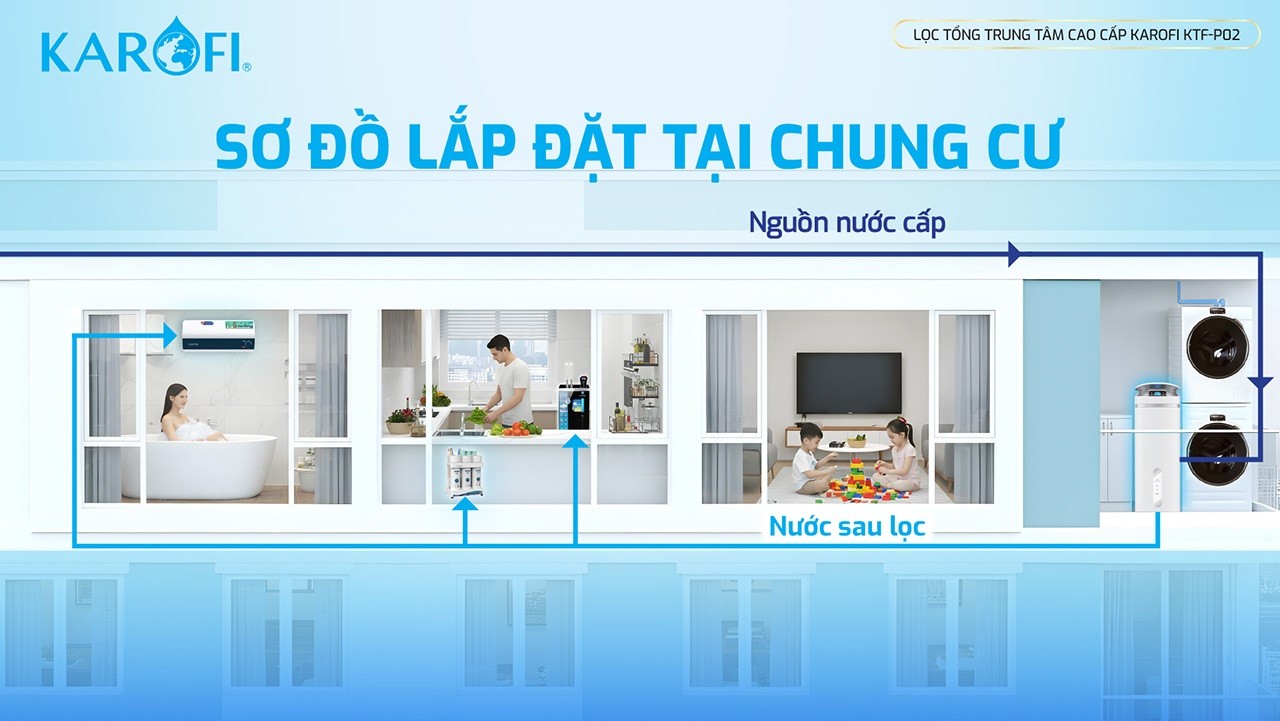 KAROFI®

LỌC TỔNG TRUNG TÂM CAO CẤP KAROFI KTF-P02

SƠ ĐỒ LẮP ĐẶT TẠI CHUNG CƯ

Nguồn nước cấp

Nước sau lọc